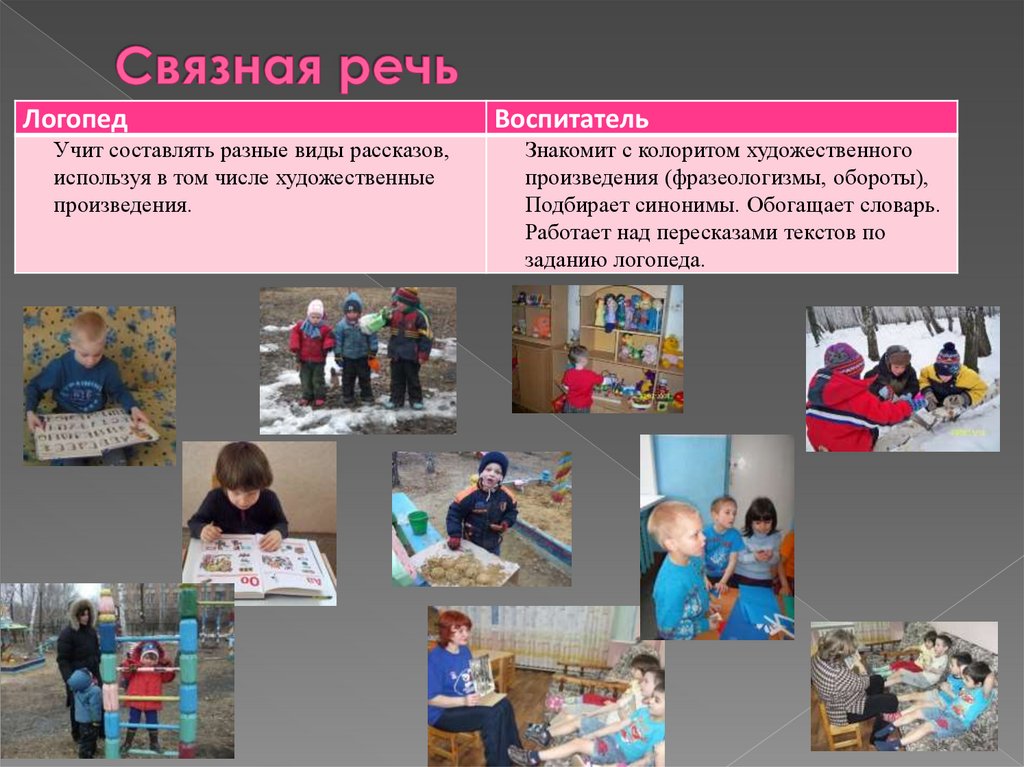 Связная речь

| Логопед | Воспитатель |
|---|---|
| Учит составлять разные виды рассказов, используя в том числе художественные произведения. | Знакомит с колоритом художественного произведения (фразеологизмы, обороты), Подбирает синонимы. Обогащает словарь. Работает над пересказами текстов по заданию логопеда. |